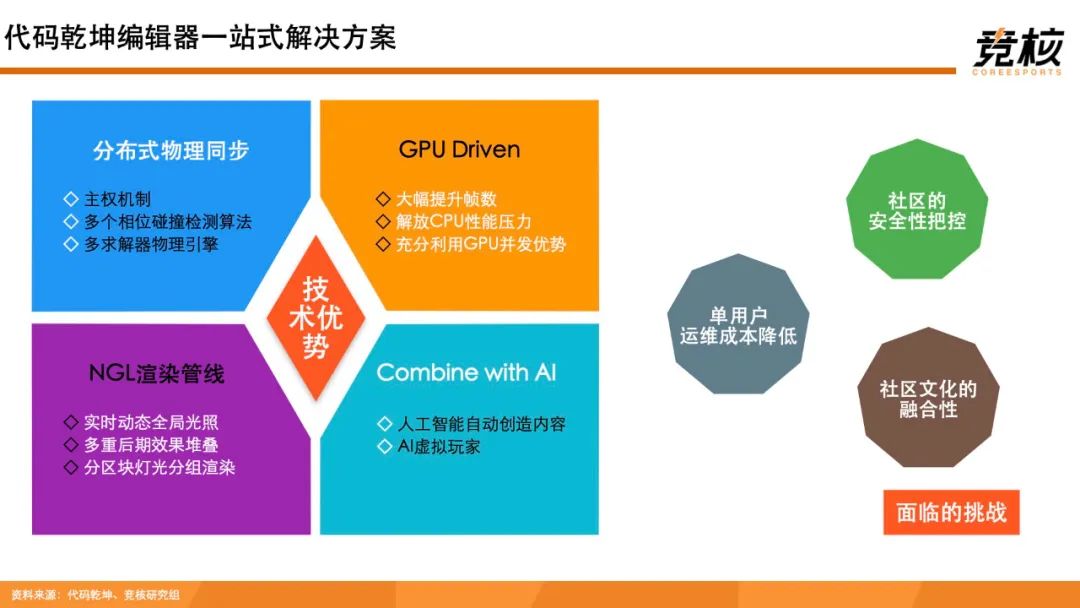 代码乾坤编辑器一站式解决方案

竞核
COREESPORTS

分布式物理同步
◇ 主权机制
◇ 多个相位碰撞检测算法
◇ 多求解器物理引擎

GPU Driven
◇ 大幅提升帧数
◇ 解放CPU性能压力
◇ 充分利用GPU并发优势

技术优势

NGL渲染管线
◇ 实时动态全局光照
◇ 多重后期效果堆叠
◇ 分区块灯光分组渲染

Combine with AI
◇ 人工智能自动创造内容
◇ AI虚拟玩家

社区的安全性把控

单用户运维成本降低

社区文化的融合性

面临的挑战

资料来源：代码乾坤、竞核研究组